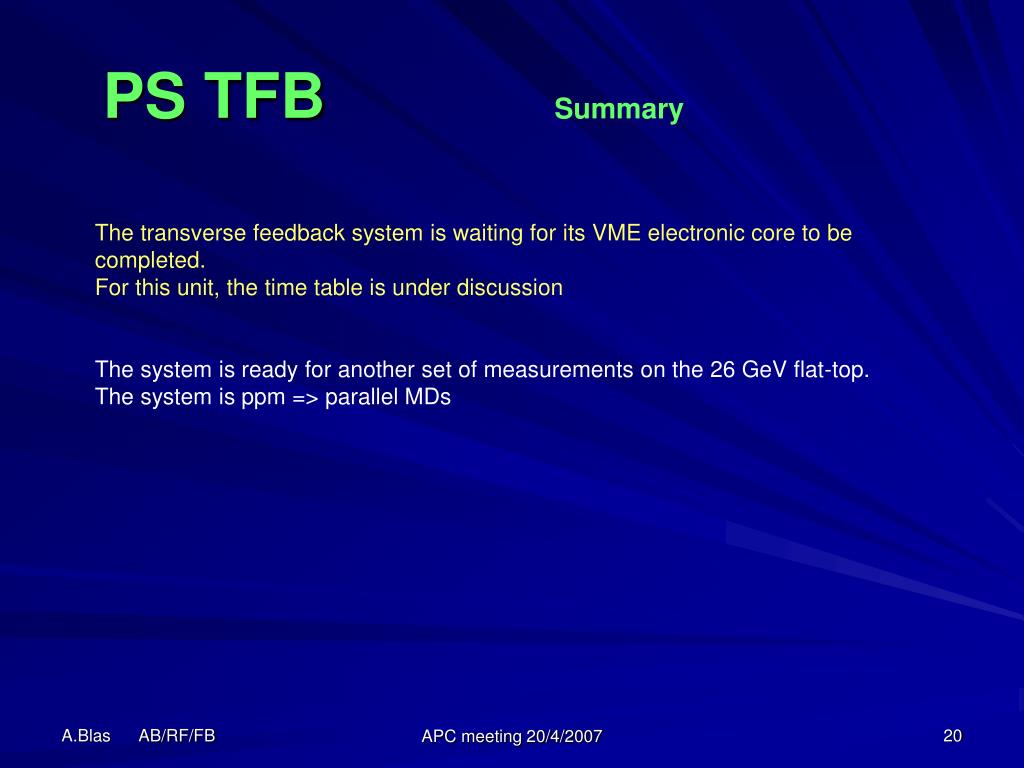 PS TFB Summary

The transverse feedback system is waiting for its VME electronic core to be completed.
For this unit, the time table is under discussion

The system is ready for another set of measurements on the 26 GeV flat-top.
The system is ppm => parallel MDs

A.Blas AB/RF/FB

APC meeting 20/4/2007

20